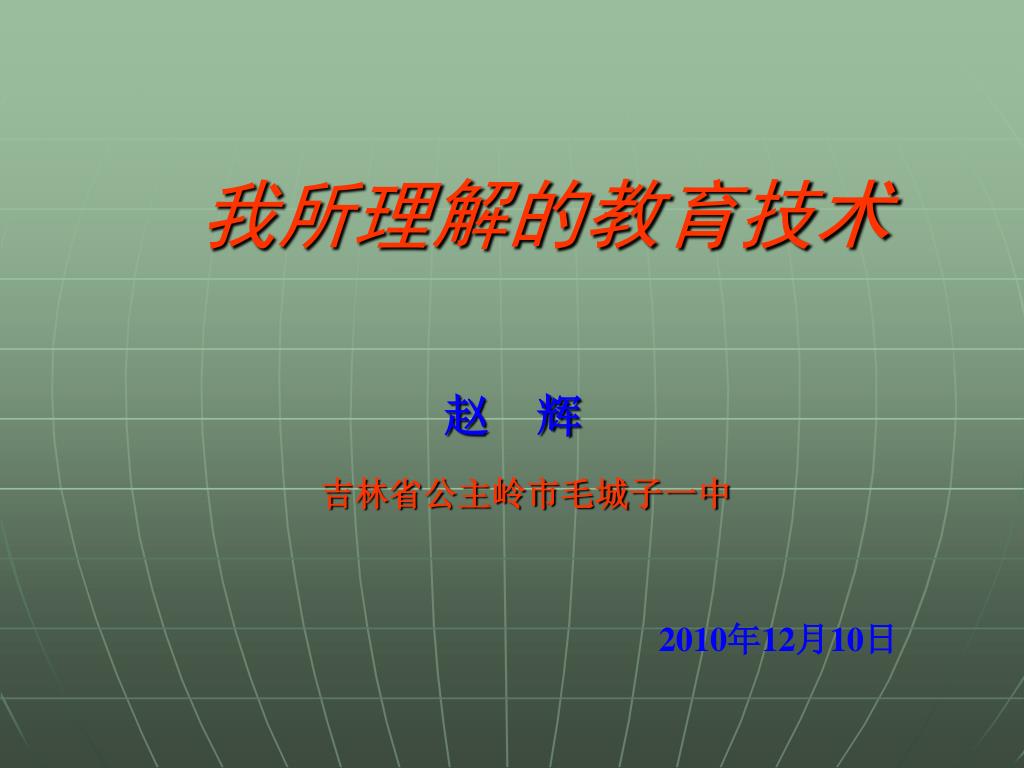 我所理解的教育技术

赵 辉

吉林省公主岭市毛城子一中

2010年12月10日